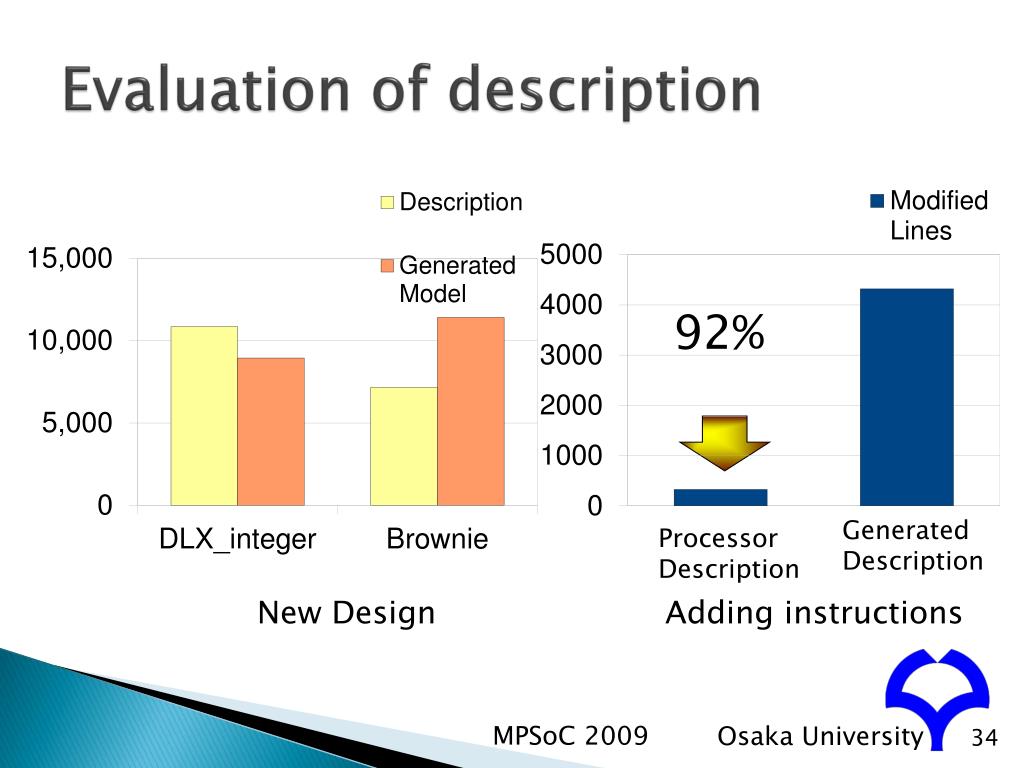 Evaluation of description

Description

Generated Model

15,000
10,000
5,000
0

DLX_integer
Brownie

New Design

Modified Lines

5000
4000
3000
2000
1000
0

92%

Processor Description
Generated Description

Adding instructions

MPSoC 2009
Osaka University
34